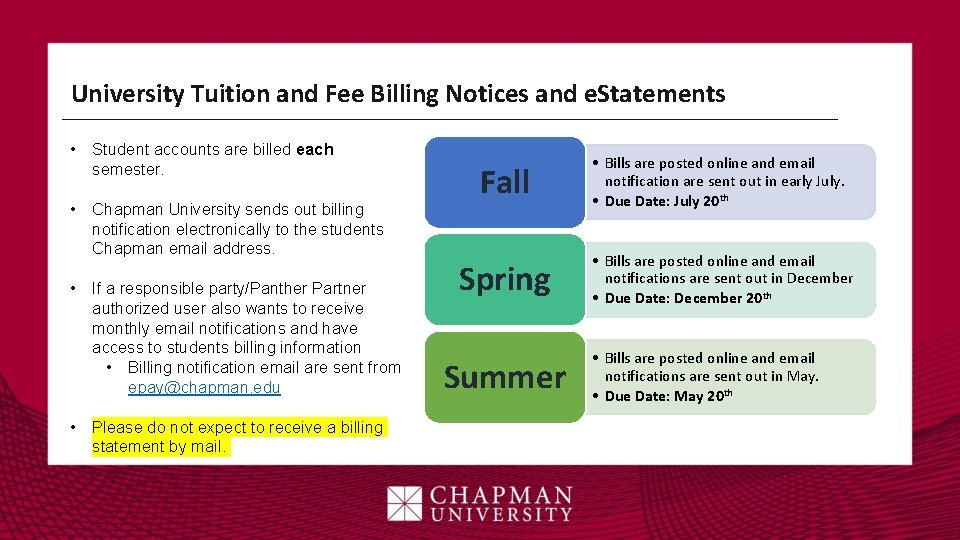 University Tuition and Fee Billing Notices and eStatements

• Student accounts are billed each semester.

• Chapman University sends out billing notification electronically to the students Chapman email address.

• If a responsible party/Panther Partner authorized user also wants to receive monthly email notifications and have access to students billing information
  • Billing notification email are sent from epay@chapman.edu

• Please do not expect to receive a billing statement by mail.

Fall

• Bills are posted online and email notification are sent out in early July.
• Due Date: July 20th

Spring

• Bills are posted online and email notifications are sent out in December
• Due Date: December 20th

Summer

• Bills are posted online and email notifications are sent out in May.
• Due Date: May 20th

CHAPMAN UNIVERSITY